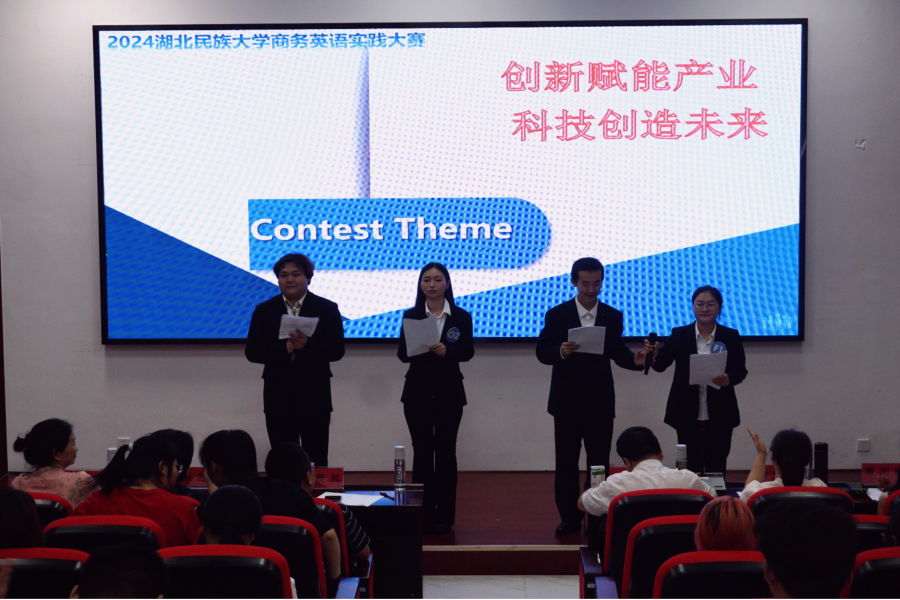 2024湖北民族大学商务英语实践大赛

创新赋能产业
科技创造未来

Contest Theme